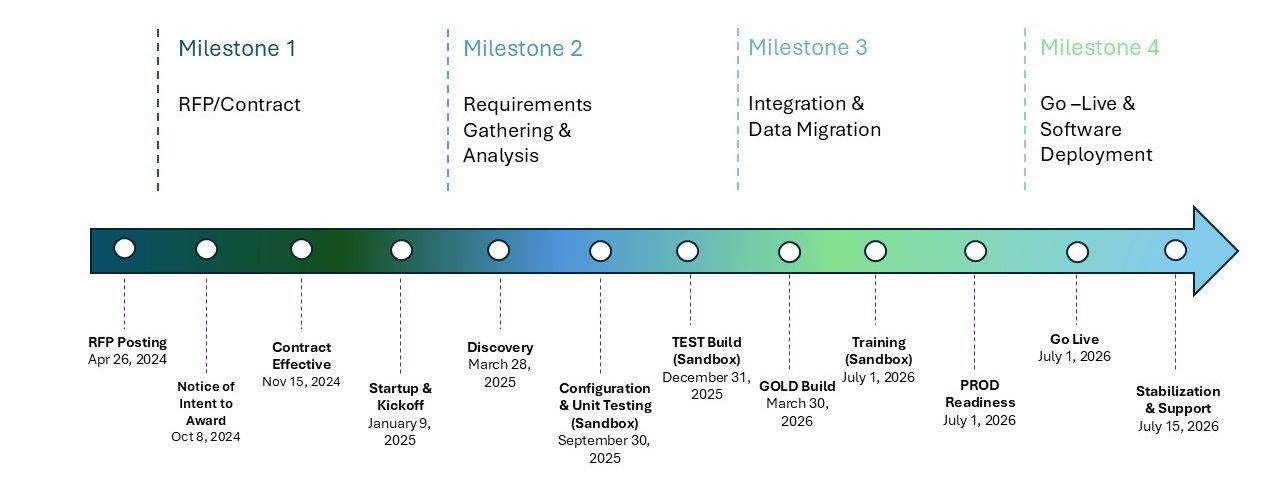 Milestone 1

RFP/Contract

Milestone 2

Requirements Gathering & Analysis

Milestone 3

Integration & Data Migration

Milestone 4

Go –Live & Software Deployment

RFP Posting
Apr 26, 2024

Notice of Intent to Award
Oct 8, 2024

Contract Effective
Nov 15, 2024

Startup & Kickoff
January 9, 2025

Discovery
March 28, 2025

Configuration & Unit Testing (Sandbox)
September 30, 2025

TEST Build (Sandbox)
December 31, 2025

GOLD Build
March 30, 2026

Training (Sandbox)
July 1, 2026

PROD Readiness
July 1, 2026

Go Live
July 1, 2026

Stabilization & Support
July 15, 2026